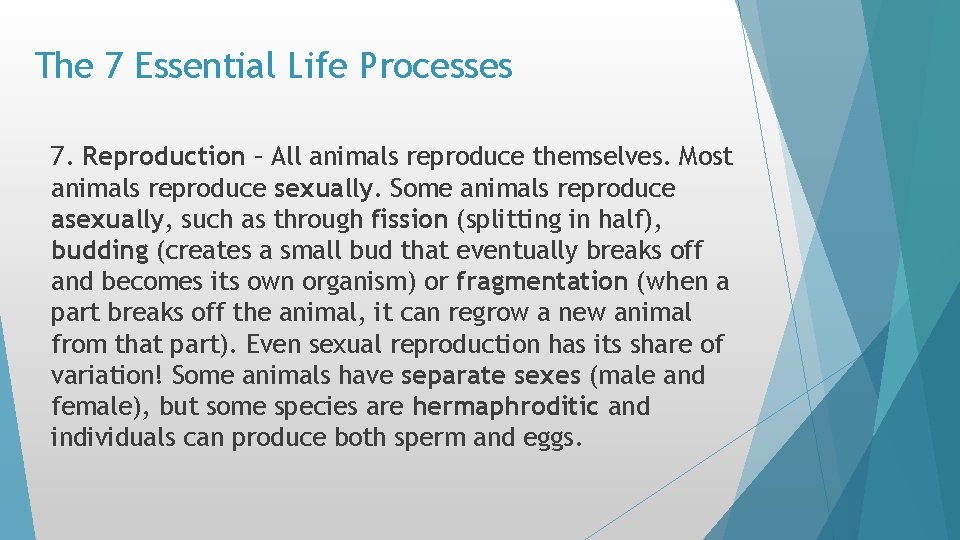 The 7 Essential Life Processes

7. Reproduction – All animals reproduce themselves. Most animals reproduce sexually. Some animals reproduce asexually, such as through fission (splitting in half), budding (creates a small bud that eventually breaks off and becomes its own organism) or fragmentation (when a part breaks off the animal, it can regrow a new animal from that part). Even sexual reproduction has its share of variation! Some animals have separate sexes (male and female), but some species are hermaphroditic and individuals can produce both sperm and eggs.